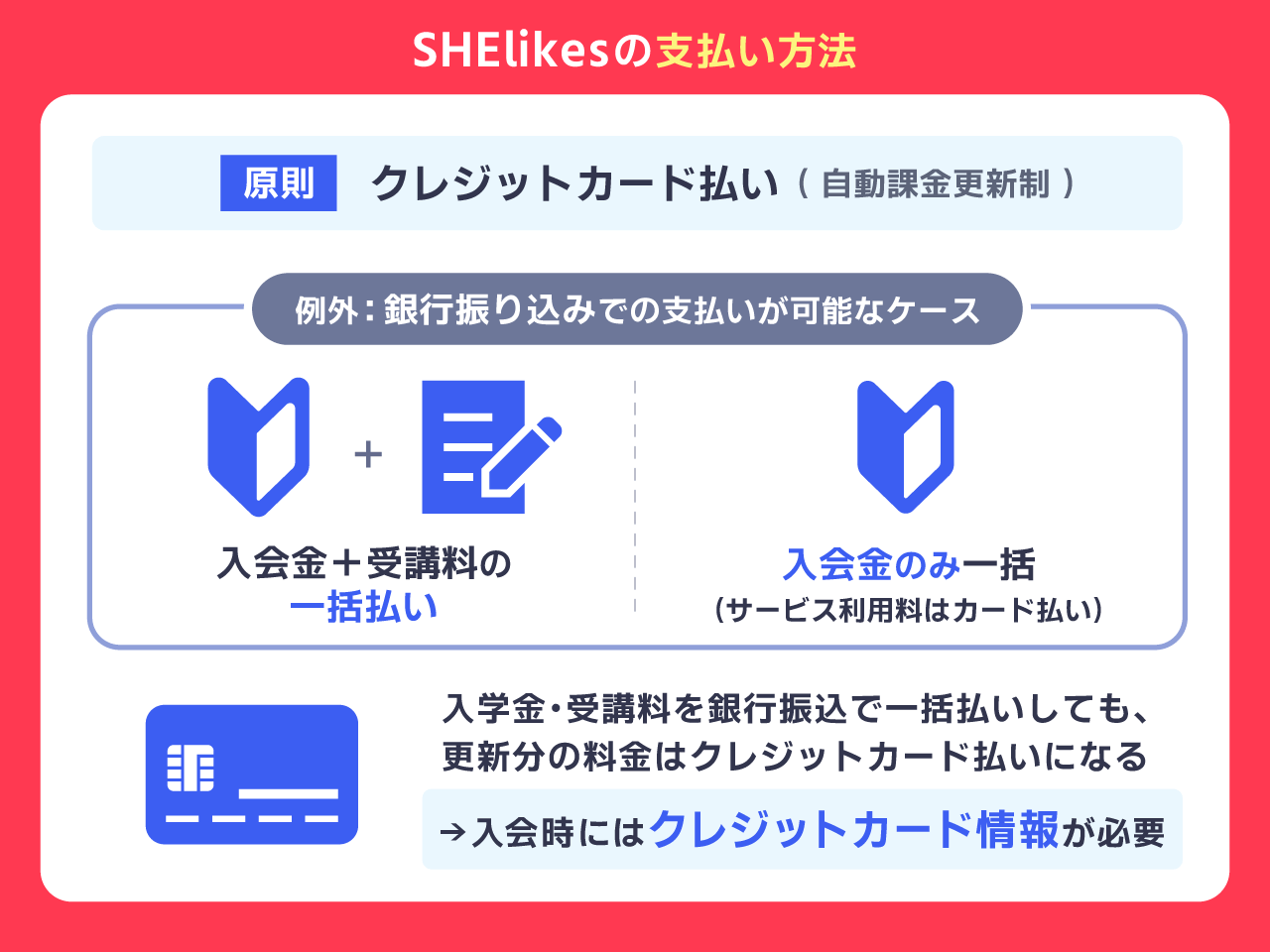 SHElikesの支払い方法

原則 クレジットカード払い（自動課金更新制）

例外：銀行振り込みでの支払いが可能なケース

+

入会金＋受講料の一括払い

入会金のみ一括
（サービス利用料はカード払い）

入学金・受講料を銀行振込で一括払いしても、更新分の料金はクレジットカード払いになる

→入会時にはクレジットカード情報が必要